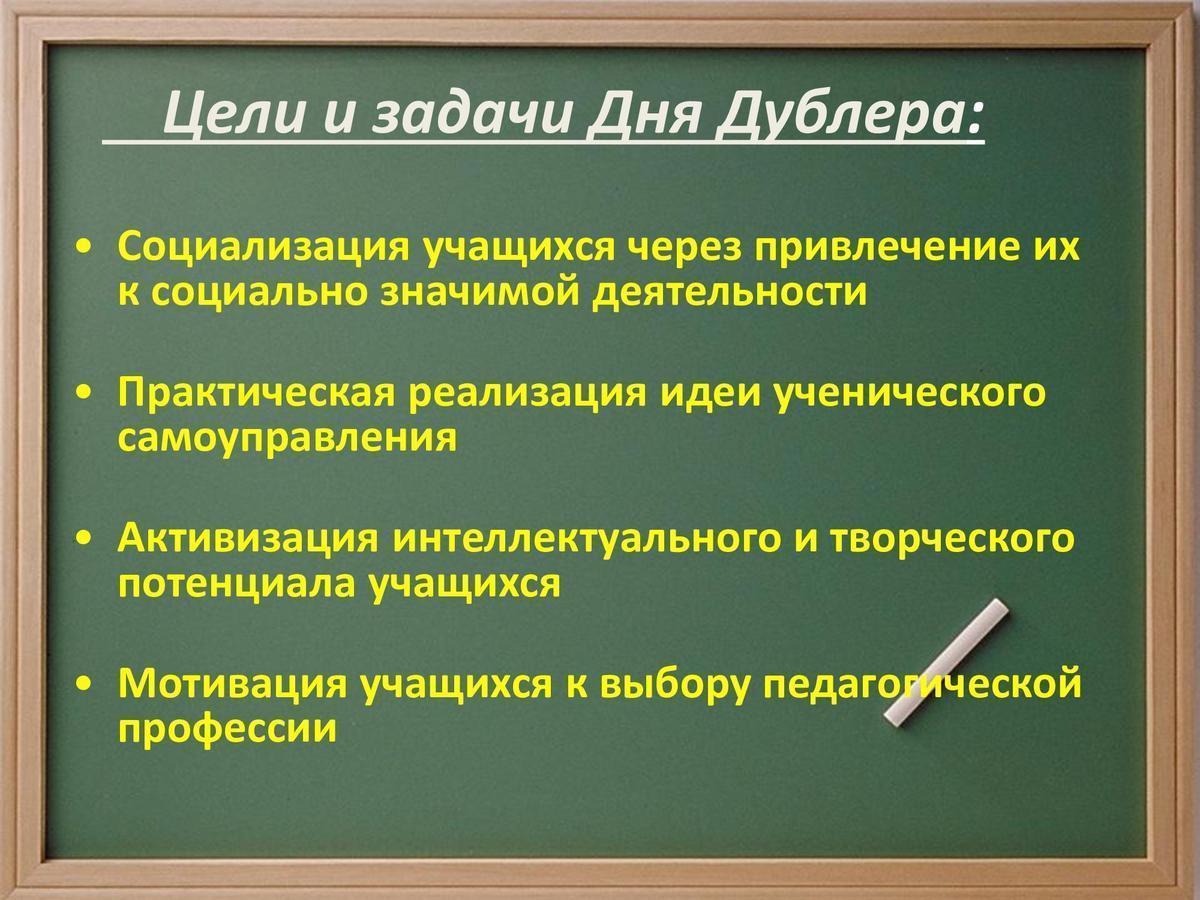 Цели и задачи Дня Дублера:

• Социализация учащихся через привлечение их к социально значимой деятельности

• Практическая реализация идеи ученического самоуправления

• Активизация интеллектуального и творческого потенциала учащихся

• Мотивация учащихся к выбору педагогической профессии